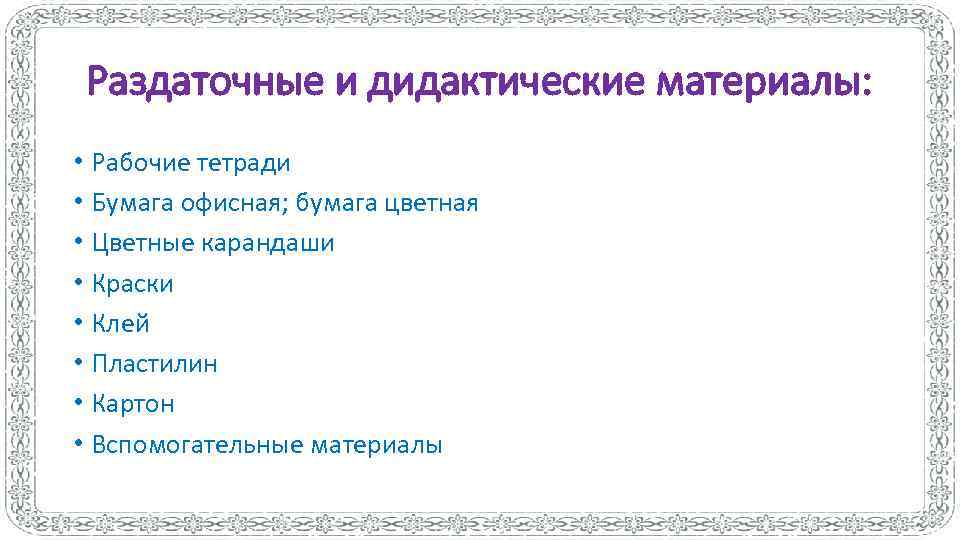 Раздаточные и дидактические материалы:

• Рабочие тетради
• Бумага офисная; бумага цветная
• Цветные карандаши
• Краски
• Клей
• Пластилин
• Картон
• Вспомогательные материалы